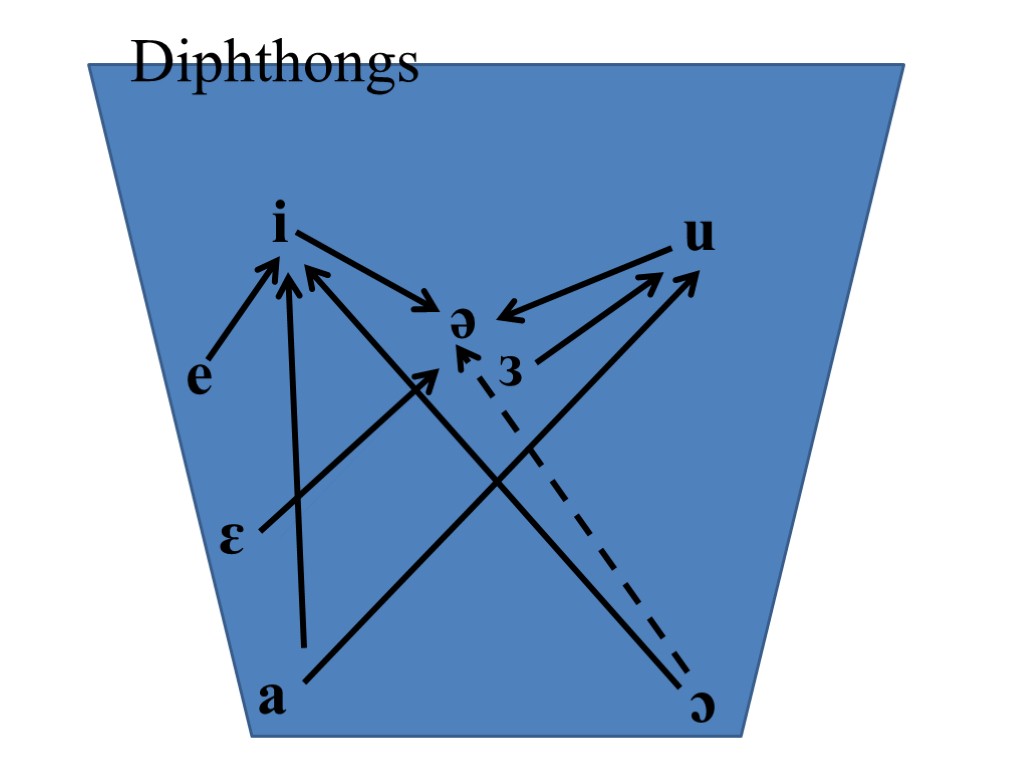 Diphthongs

i

u

ə

e

ɜ

ɛ

a

ɔ